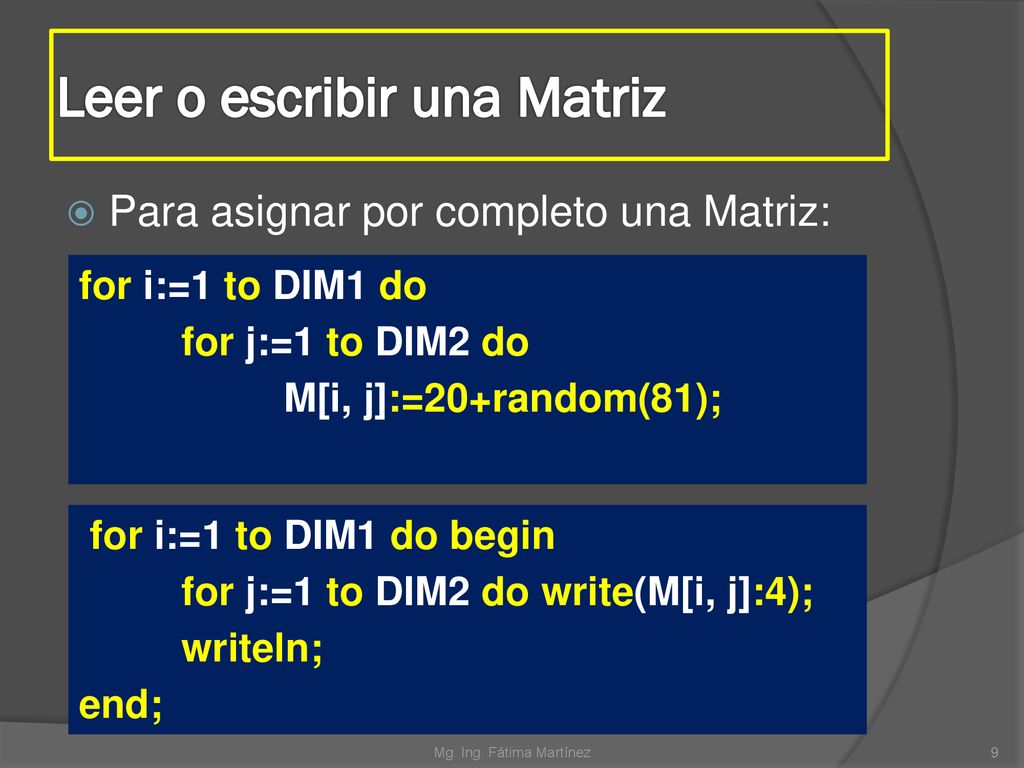 Leer o escribir una Matriz

Para asignar por completo una Matriz:

for i:=1 to DIM1 do
for j:=1 to DIM2 do
M[i, j]:=20+random(81);

for i:=1 to DIM1 do begin
for j:=1 to DIM2 do write(M[i, j]:4);
writeln;
end;

Mg. Ing. Fátima Martínez

9